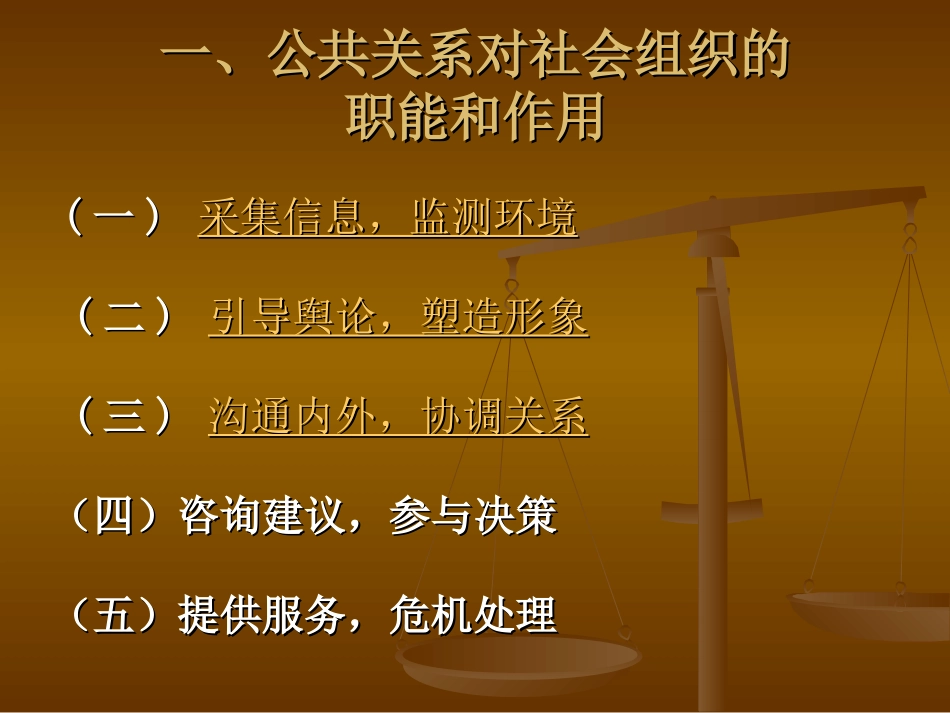 一、公共关系对社会组织的职能和作用

（一） 采集信息，监测环境

（二） 引导舆论，塑造形象

（三） 沟通内外，协调关系

（四）咨询建议，参与决策

（五）提供服务，危机处理